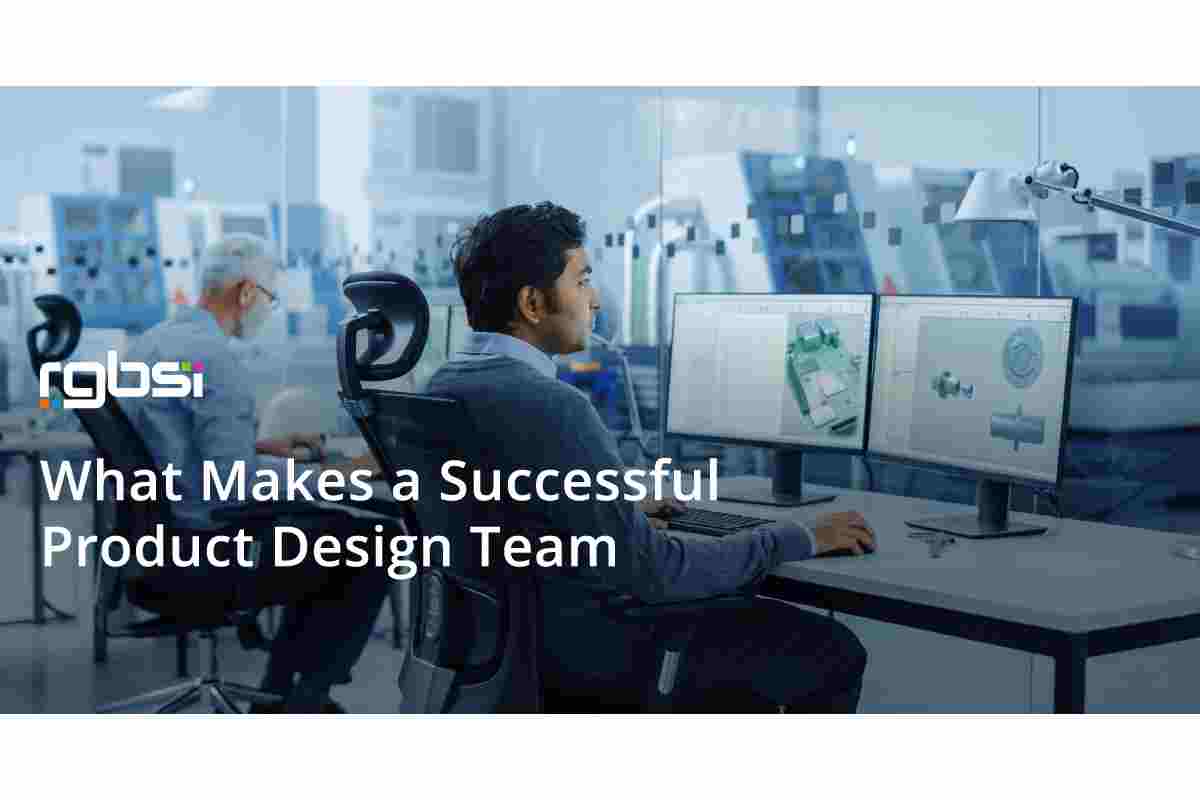 rgbsi

What Makes a Successful Product Design Team